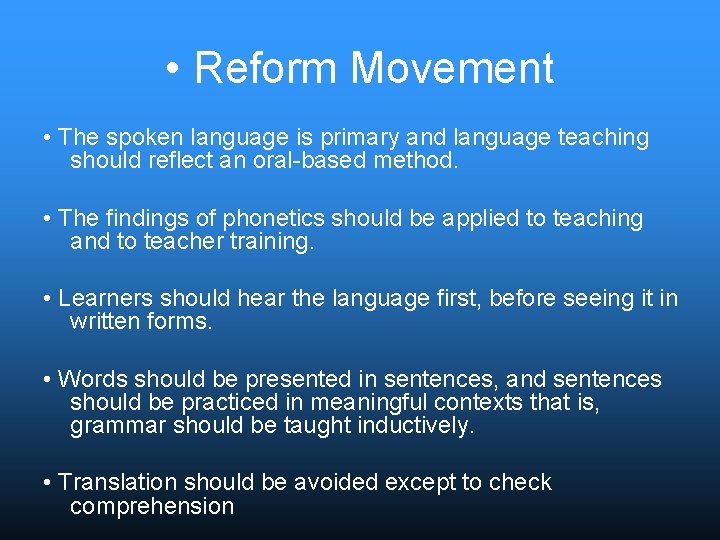 • Reform Movement

• The spoken language is primary and language teaching should reflect an oral-based method.

• The findings of phonetics should be applied to teaching and to teacher training.

• Learners should hear the language first, before seeing it in written forms.

• Words should be presented in sentences, and sentences should be practiced in meaningful contexts that is, grammar should be taught inductively.

• Translation should be avoided except to check comprehension